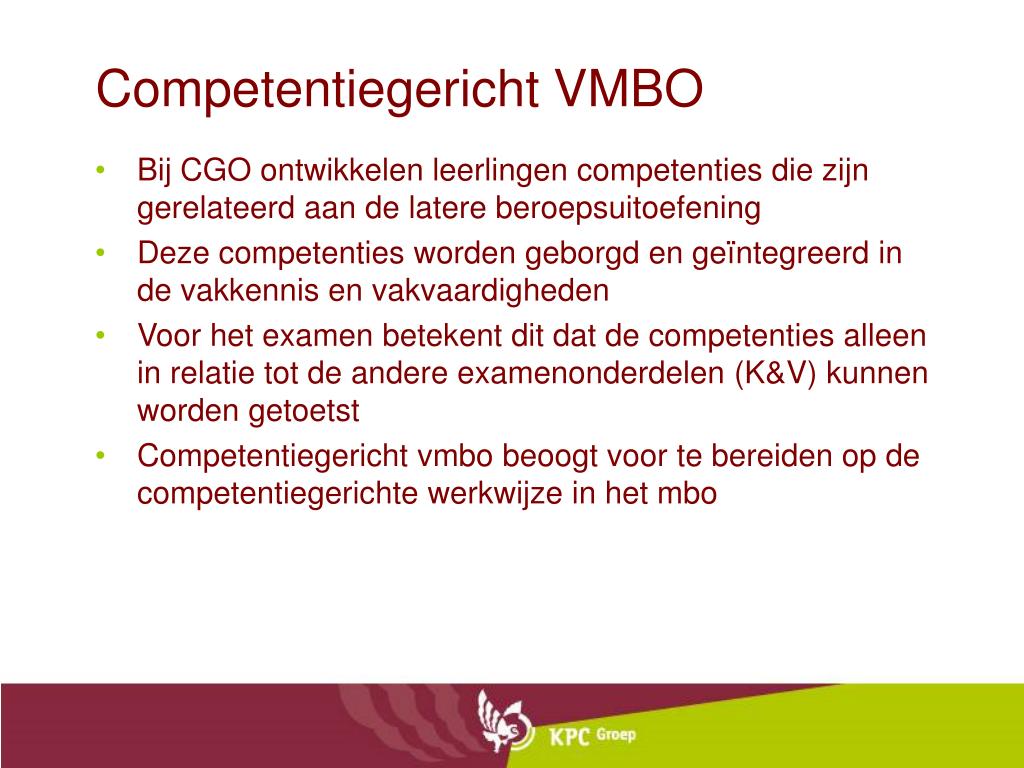 Competentiegericht VMBO

• Bij CGO ontwikkelen leerlingen competenties die zijn gerelateerd aan de latere beroepsuitoefening
• Deze competenties worden geborgd en geïntegreerd in de vakkennis en vakvaardigheden
• Voor het examen betekent dit dat de competenties alleen in relatie tot de andere examenonderdelen (K&V) kunnen worden getoetst
• Competentiegericht vmbo beoogt voor te bereiden op de competentiegerichte werkwijze in het mbo

KPC Groep